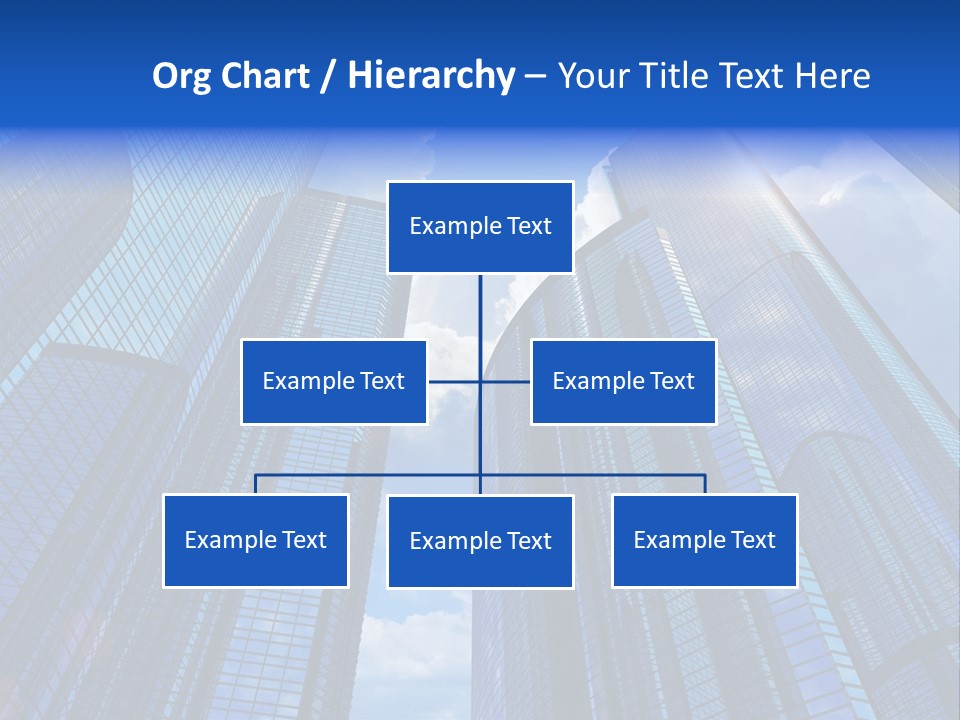 Org Chart / Hierarchy – Your Title Text Here

Example Text

Example Text

Example Text

Example Text

Example Text

Example Text